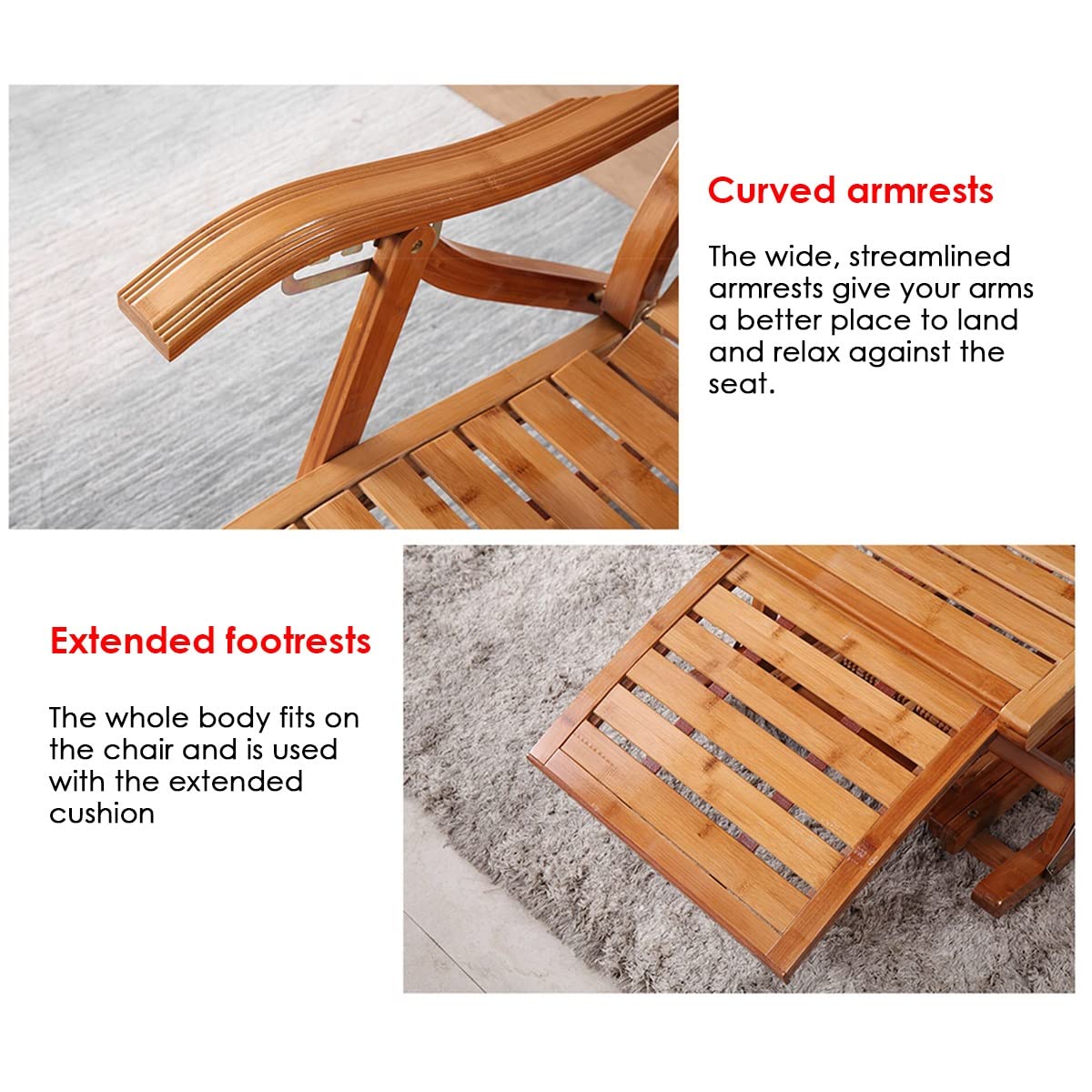 Curved armrests

The wide, streamlined armrests give your arms a better place to land and relax against the seat.

Extended footrests

The whole body fits on the chair and is used with the extended cushion